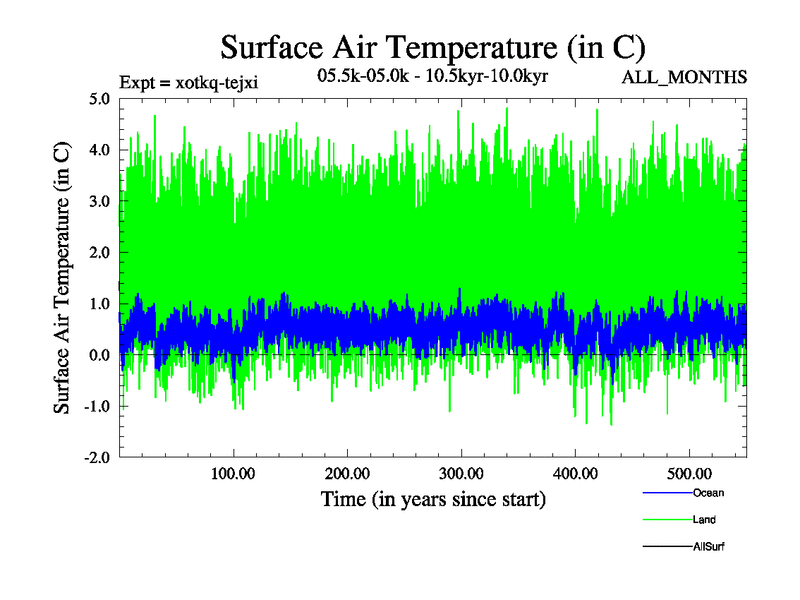 Surface Air Temperature (in C)

Expt = xotkq-tejxi

05.5k-05.0k - 10.5kyr-10.0kyr

ALL_MONTHS

Surface Air Temperature (in C)

5.0
4.0
3.0
2.0
1.0
0.0
-1.0
-2.0

100.00
200.00
300.00
400.00
500.00

Time (in years since start)

Ocean
Land
AllSurf